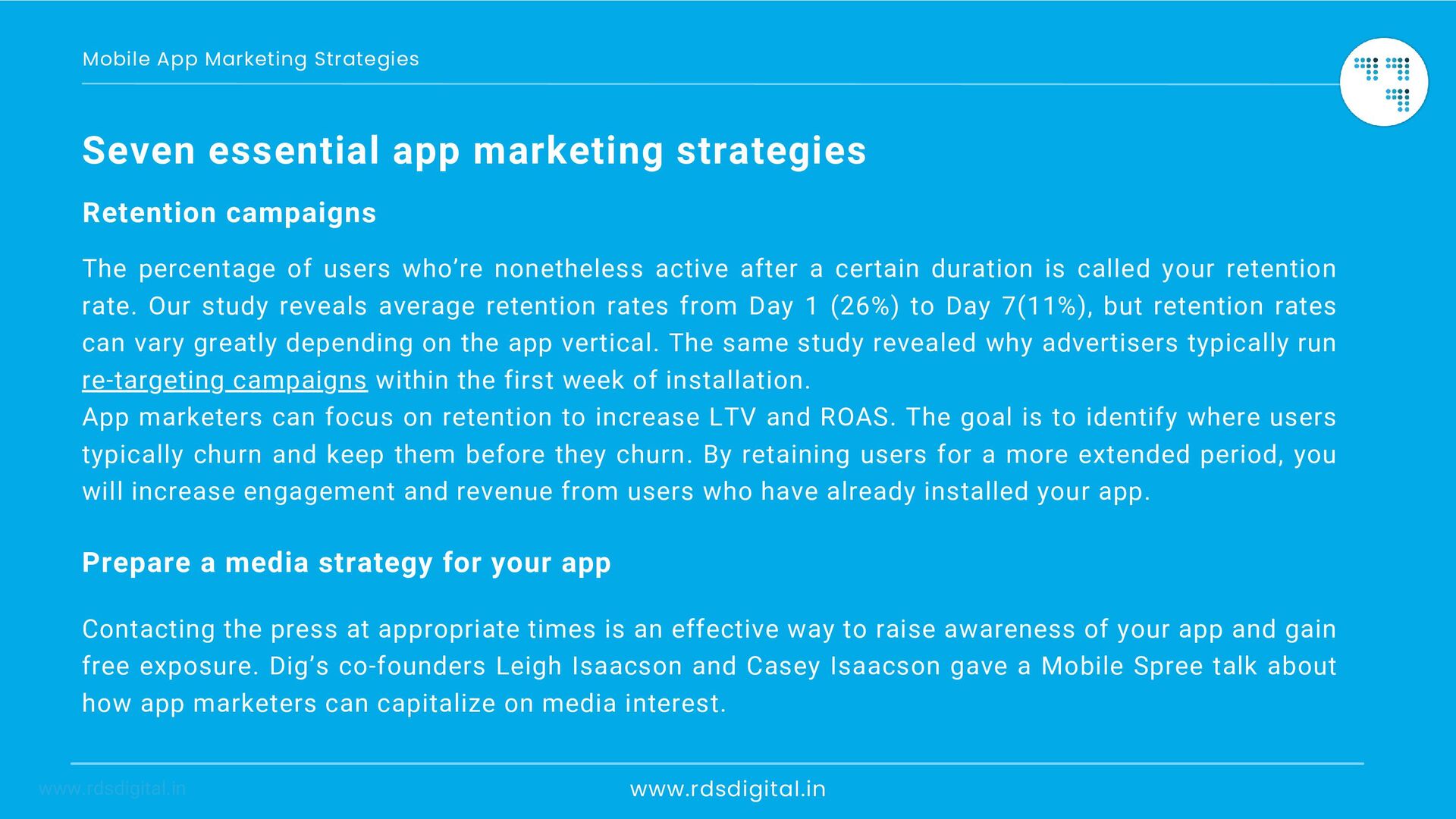 Mobile App Marketing Strategies

Seven essential app marketing strategies

Retention campaigns

The percentage of users who’re nonetheless active after a certain duration is called your retention rate. Our study reveals average retention rates from Day 1 (26%) to Day 7(11%), but retention rates can vary greatly depending on the app vertical. The same study revealed why advertisers typically run re-targeting campaigns within the first week of installation.
App marketers can focus on retention to increase LTV and ROAS. The goal is to identify where users typically churn and keep them before they churn. By retaining users for a more extended period, you will increase engagement and revenue from users who have already installed your app.

Prepare a media strategy for your app

Contacting the press at appropriate times is an effective way to raise awareness of your app and gain free exposure. Dig’s co-founders Leigh Isaacson and Casey Isaacson gave a Mobile Spree talk about how app marketers can capitalize on media interest.

www.rdsdigital.in

www.rdsdigital.in